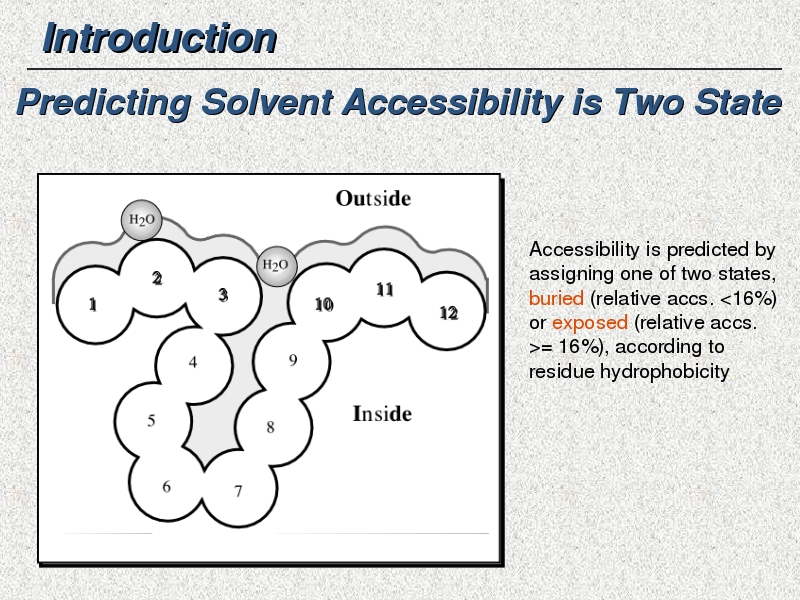 Introduction

Predicting Solvent Accessibility is Two State

Outside

$H_2O$

$H_2O$

1

2

3

10

11

12

4

9

5

8

Inside

6

7

Accessibility is predicted by assigning one of two states, buried (relative accs. <16%) or exposed (relative accs. >= 16%), according to residue hydrophobicity